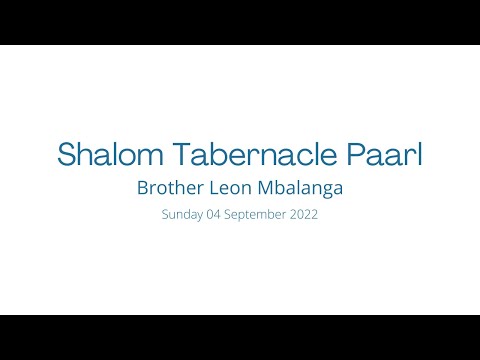 Shalom Tabernacle Paarl

Brother Leon Mbalanga

Sunday 04 September 2022